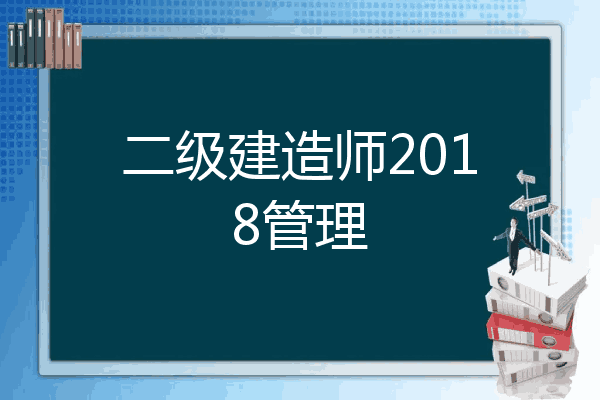 二级建造师2018管理